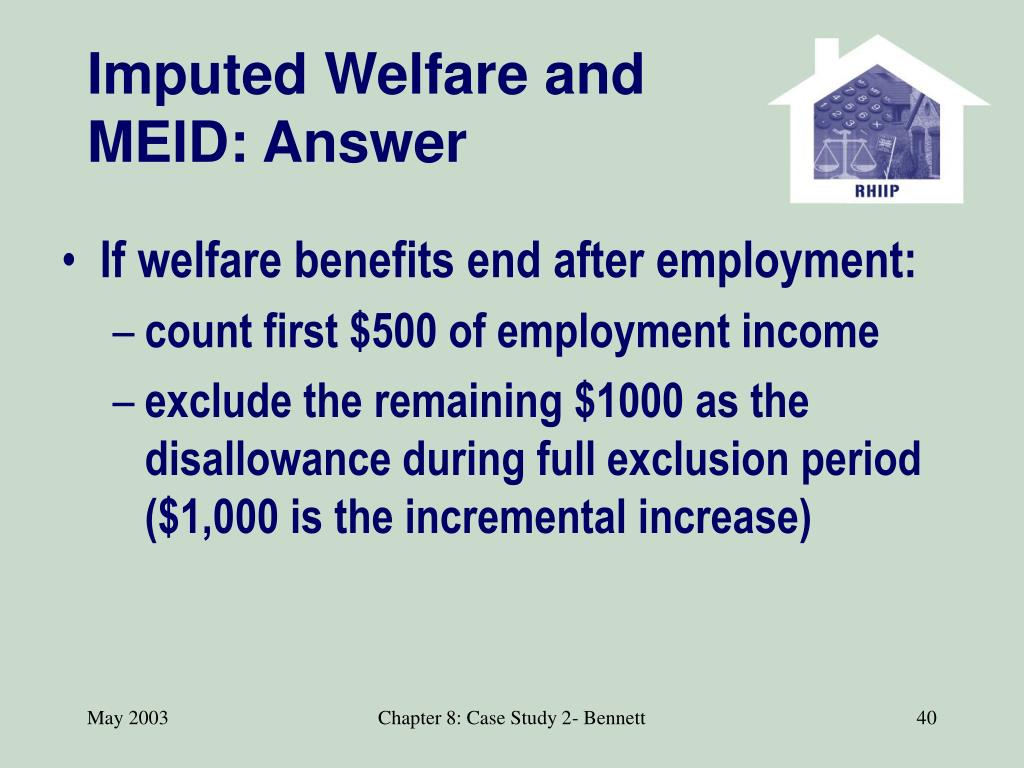 Imputed Welfare and MEID: Answer

RHIIP

• If welfare benefits end after employment:
– count first \$500 of employment income
– exclude the remaining \$1000 as the disallowance during full exclusion period (\$1,000 is the incremental increase)

May 2003

Chapter 8: Case Study 2- Bennett

40